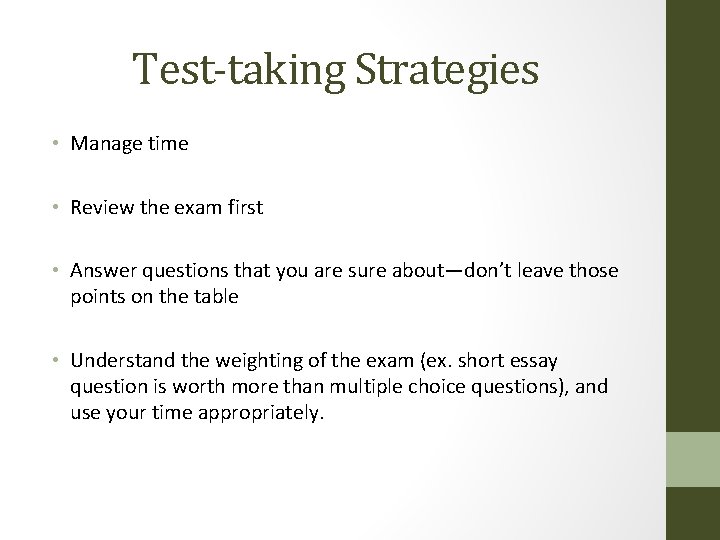 Test-taking Strategies

• Manage time

• Review the exam first

• Answer questions that you are sure about—don't leave those points on the table

• Understand the weighting of the exam (ex. short essay question is worth more than multiple choice questions), and use your time appropriately.